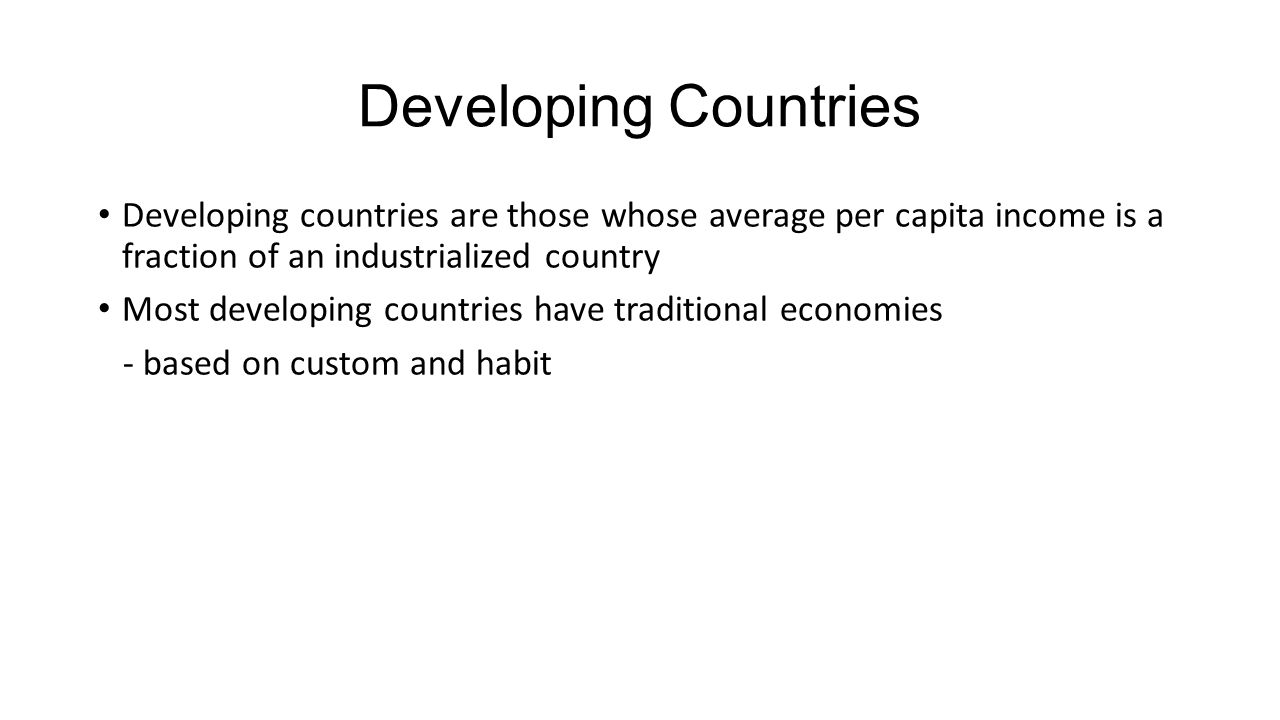 Developing Countries

• Developing countries are those whose average per capita income is a fraction of an industrialized country

• Most developing countries have traditional economies

- based on custom and habit